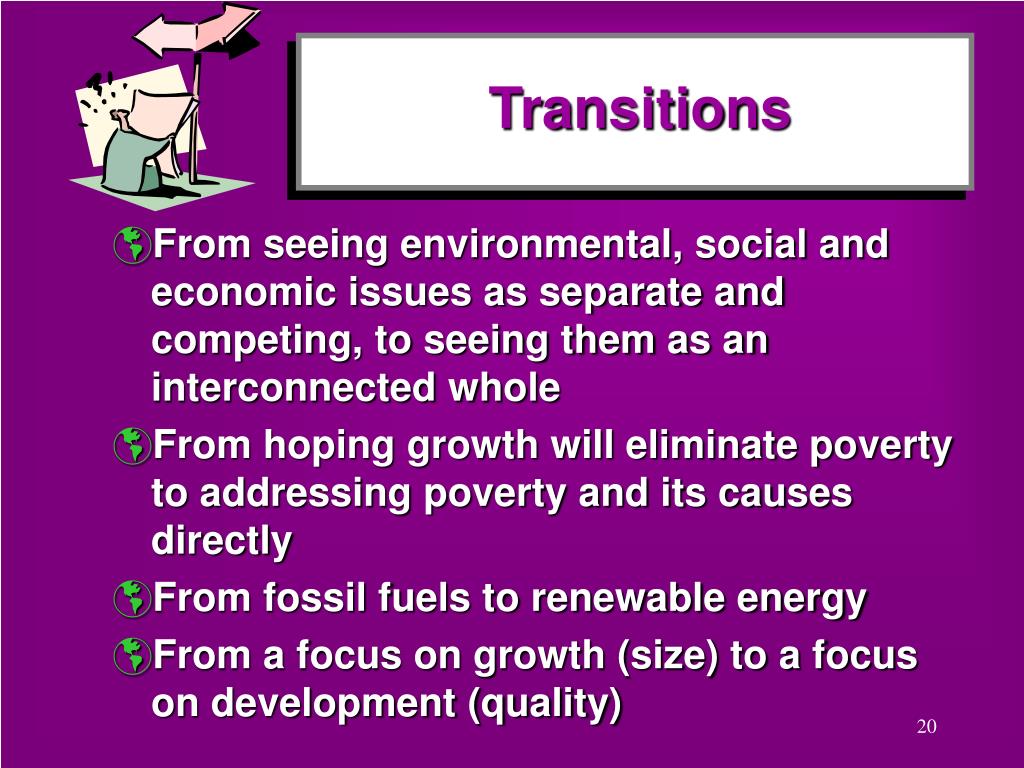 Transitions

From seeing environmental, social and economic issues as separate and competing, to seeing them as an interconnected whole

From hoping growth will eliminate poverty to addressing poverty and its causes directly

From fossil fuels to renewable energy

From a focus on growth (size) to a focus on development (quality)

20